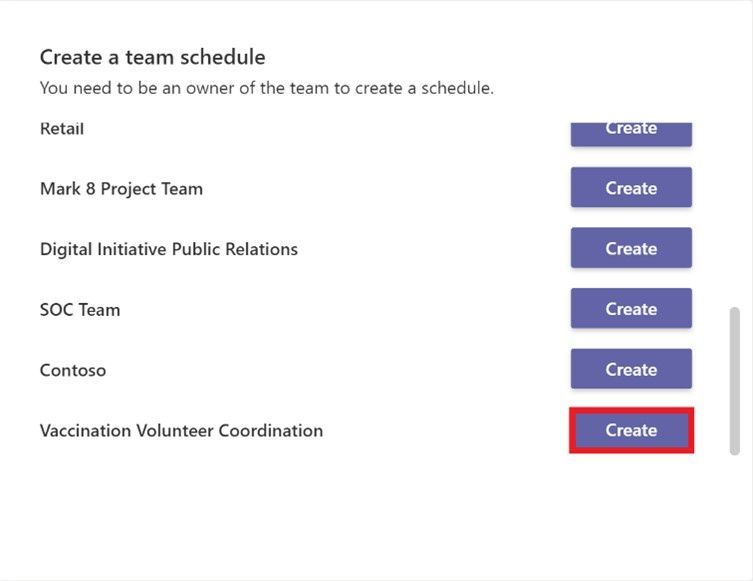 Create a team schedule
You need to be an owner of the team to create a schedule.

Retail
Create

Mark 8 Project Team
Create

Digital Initiative Public Relations
Create

SOC Team
Create

Contoso
Create

Vaccination Volunteer Coordination
Create